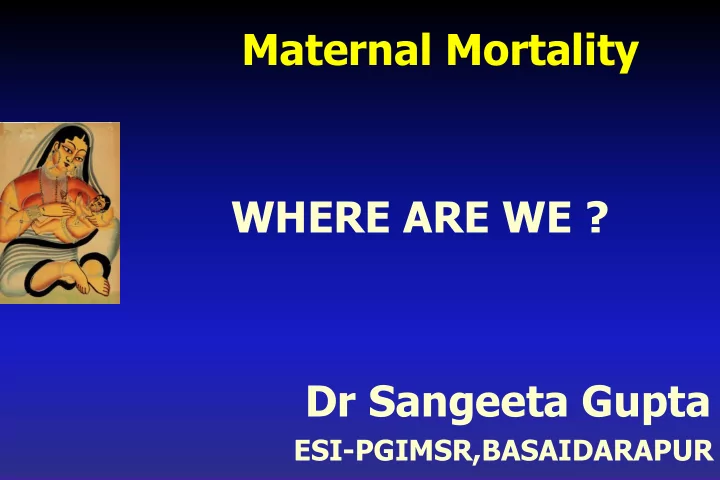 Maternal Mortality

WHERE ARE WE ?

Dr Sangeeta Gupta
ESI-PGIMSR,BASAIDARAPUR